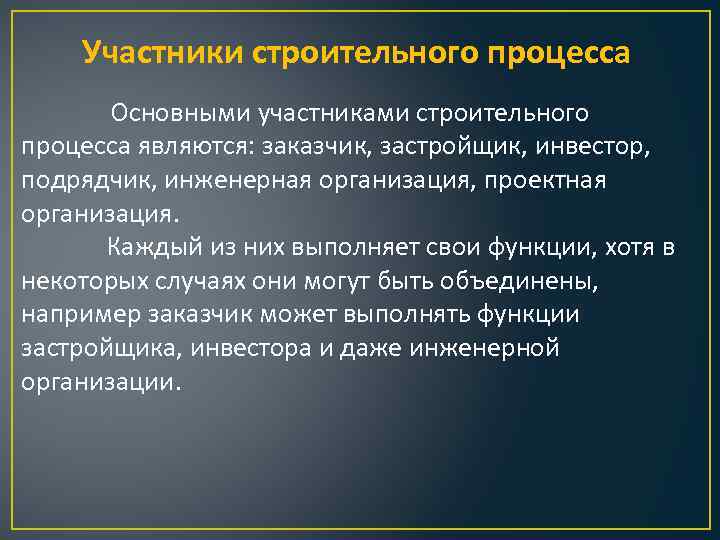 Участники строительного процесса

Основными участниками строительного процесса являются: заказчик, застройщик, инвестор, подрядчик, инженерная организация, проектная организация.

Каждый из них выполняет свои функции, хотя в некоторых случаях они могут быть объединены, например заказчик может выполнять функции застройщика, инвестора и даже инженерной организации.